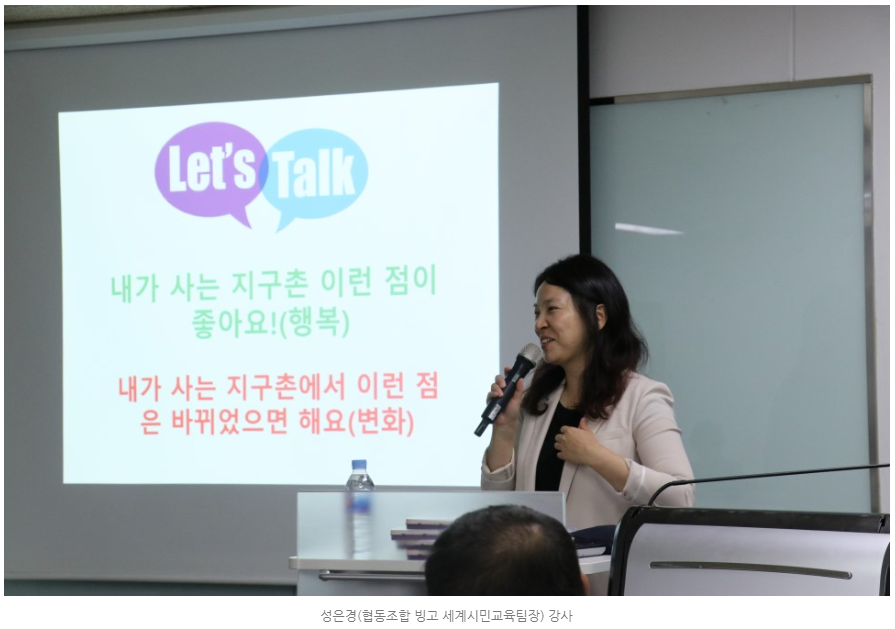 Let's Talk

내가 사는 지구촌 이런 점이 좋아요!(행복)

내가 사는 지구촌에서 이런 점은 바뀌었으면 해요(변화)

성은경(협동조합 빙고 세계시민교육팀장) 강사